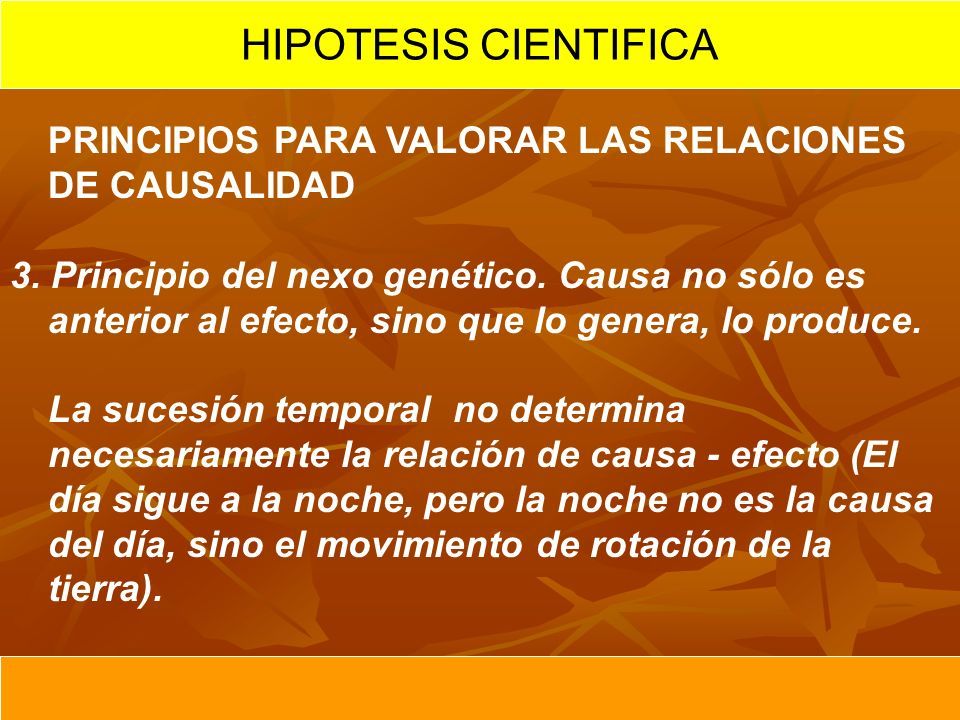 HIPOTESIS CIENTIFICA

PRINCIPIOS PARA VALORAR LAS RELACIONES DE CAUSALIDAD

3. Principio del nexo genético. Causa no sólo es anterior al efecto, sino que lo genera, lo produce.

La sucesión temporal no determina necesariamente la relación de causa - efecto (El día sigue a la noche, pero la noche no es la causa del día, sino el movimiento de rotación de la tierra).